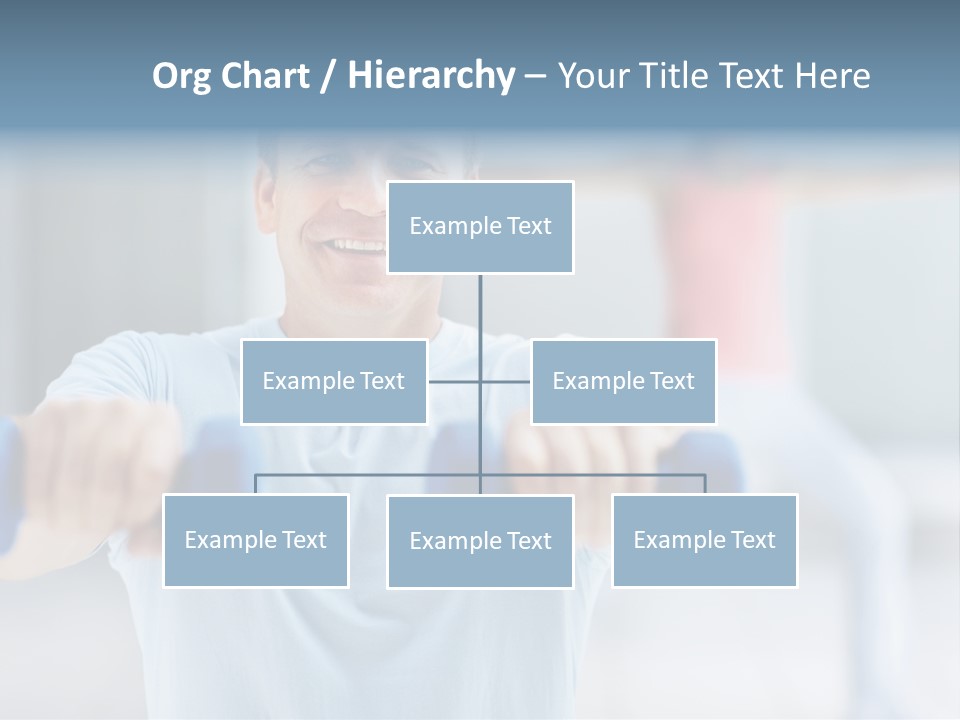 Org Chart / Hierarchy – Your Title Text Here

Example Text

Example Text

Example Text

Example Text

Example Text

Example Text